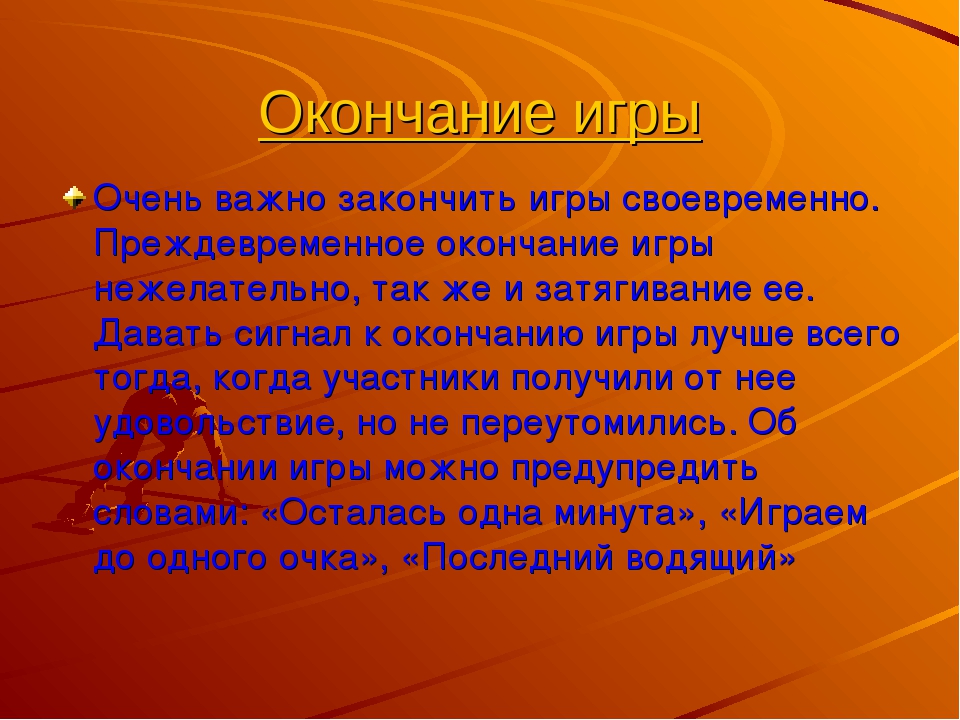 Окончание игры

Очень важно закончить игры своевременно. Преждевременное окончание игры нежелательно, так же и затягивание ее. Давать сигнал к окончанию игры лучше всего тогда, когда участники получили от нее удовольствие, но не переутомились. Об окончании игры можно предупредить словами: «Осталась одна минута», «Играем до одного очка», «Последний водящий»